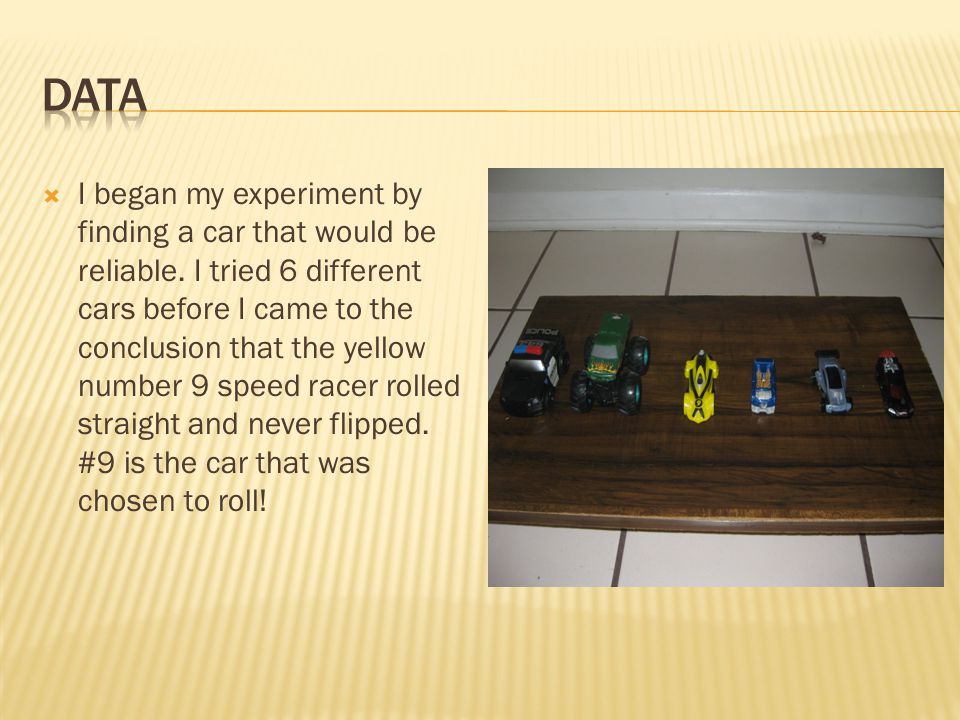 DATA

I began my experiment by finding a car that would be reliable. I tried 6 different cars before I came to the conclusion that the yellow number 9 speed racer rolled straight and never flipped. #9 is the car that was chosen to roll!

POLICE